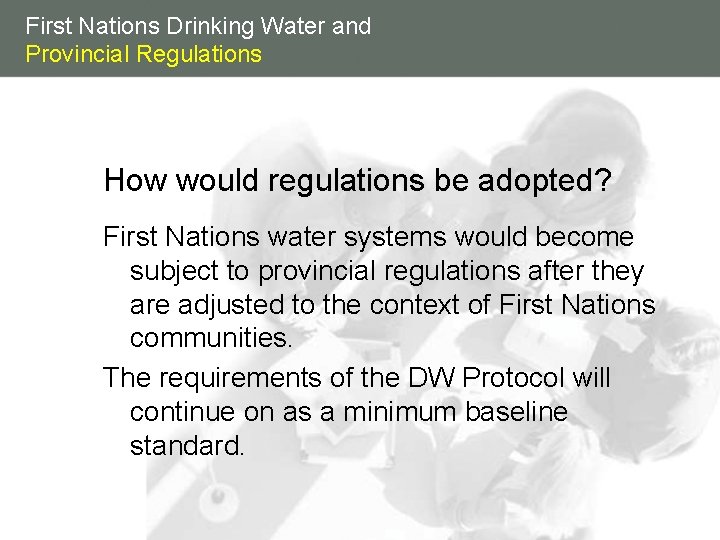 First Nations Drinking Water and
Provincial Regulations

How would regulations be adopted?

First Nations water systems would become subject to provincial regulations after they are adjusted to the context of First Nations communities.

The requirements of the DW Protocol will continue on as a minimum baseline standard.